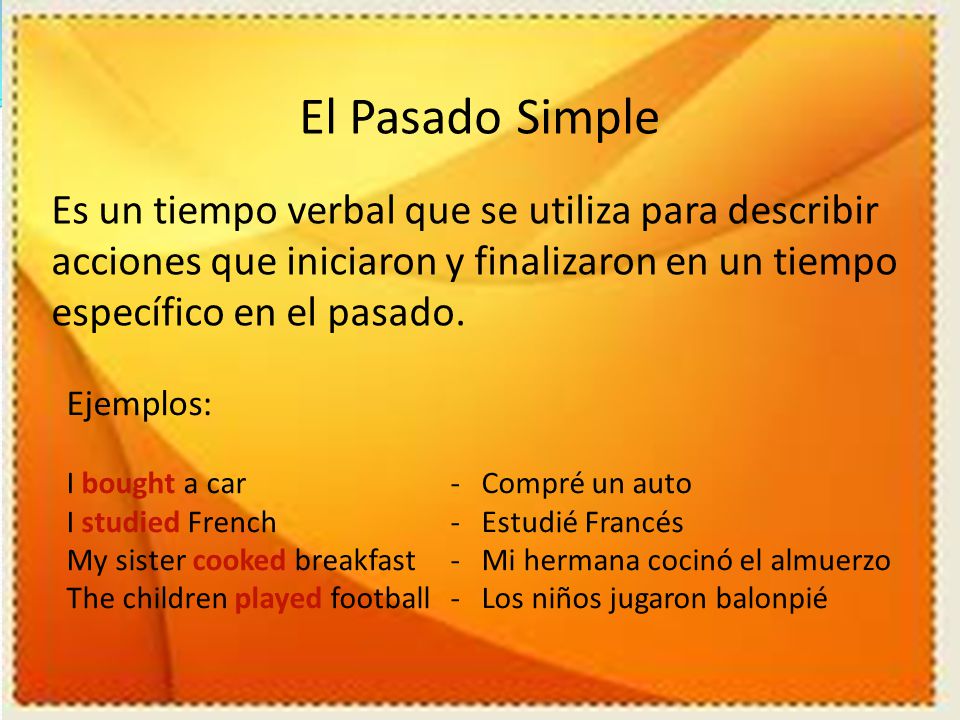 El Pasado Simple

Es un tiempo verbal que se utiliza para describir acciones que iniciaron y finalizaron en un tiempo específico en el pasado.

Ejemplos:

I bought a car - Compré un auto
I studied French - Estudié Francés
My sister cooked breakfast - Mi hermana cocinó el almuerzo
The children played football - Los niños jugaron balonpié